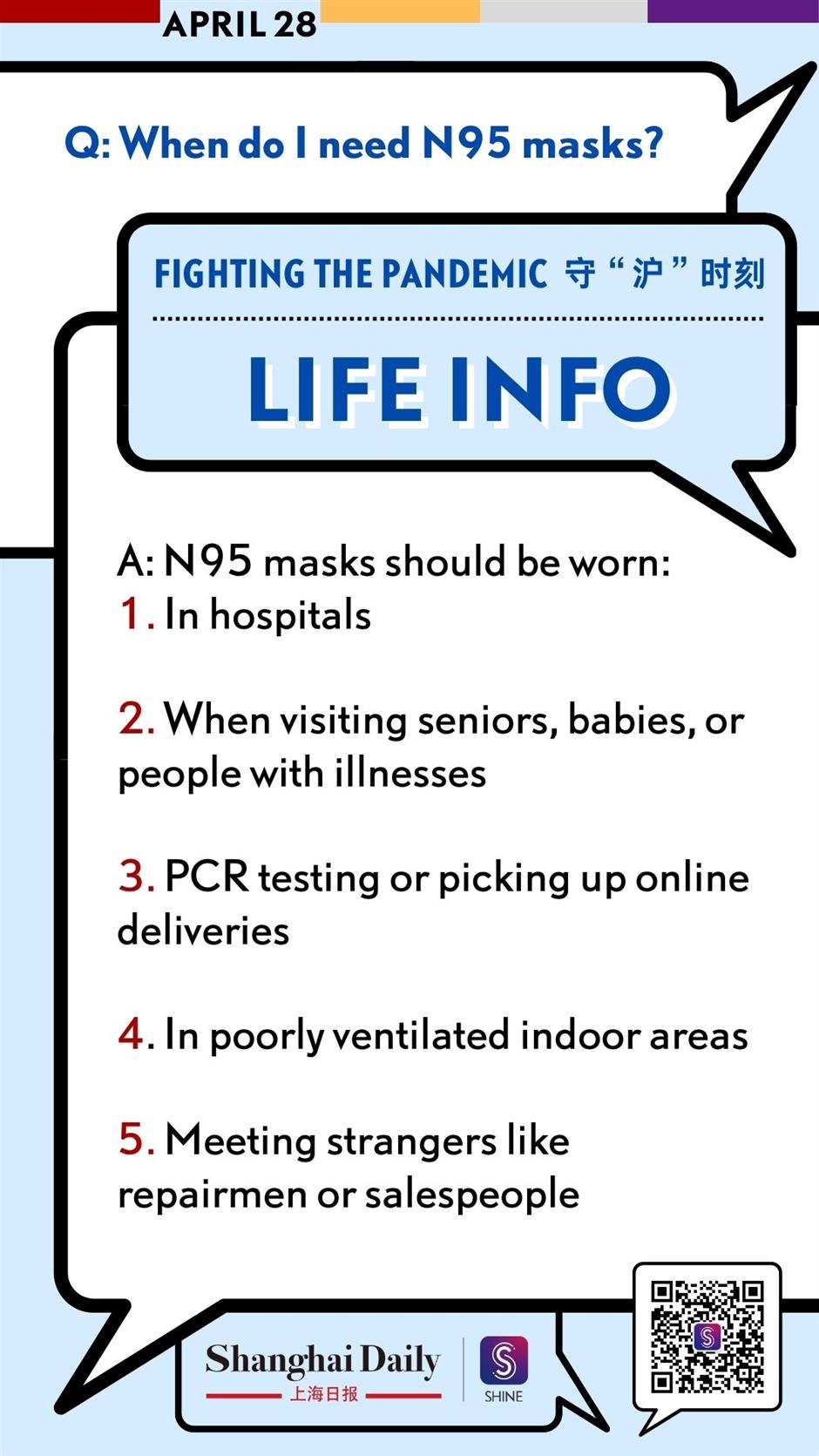 APRIL 28

Q: When do I need N95 masks?

FIGHTING THE PANDEMIC 守“沪”时刻

LIFE INFO

A: N95 masks should be worn:
1. In hospitals

2. When visiting seniors, babies, or people with illnesses

3. PCR testing or picking up online deliveries

4. In poorly ventilated indoor areas

5. Meeting strangers like repairmen or salespeople

Shanghai Daily
上海日报

SHINE